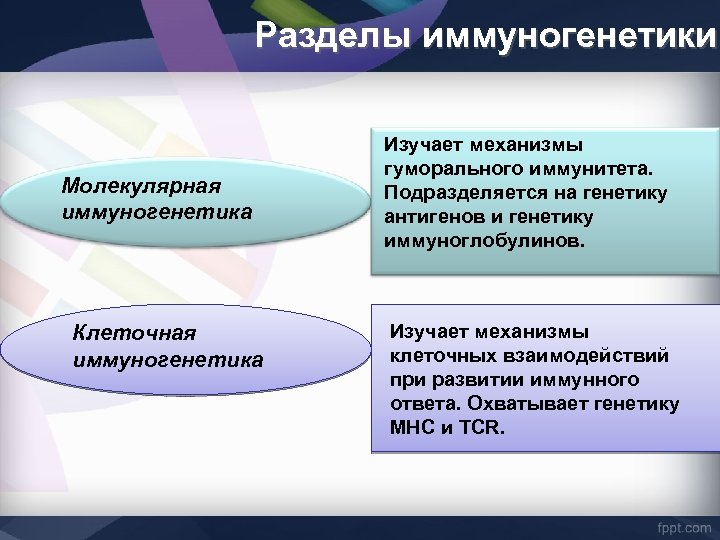 Разделы иммуногенетики

Молекулярная иммуногенетика

Изучает механизмы гуморального иммунитета. Подразделяется на генетику антигенов и генетику иммуноглобулинов.

Клеточная иммуногенетика

Изучает механизмы клеточных взаимодействий при развитии иммунного ответа. Охватывает генетику MHC и TCR.

fppt.com